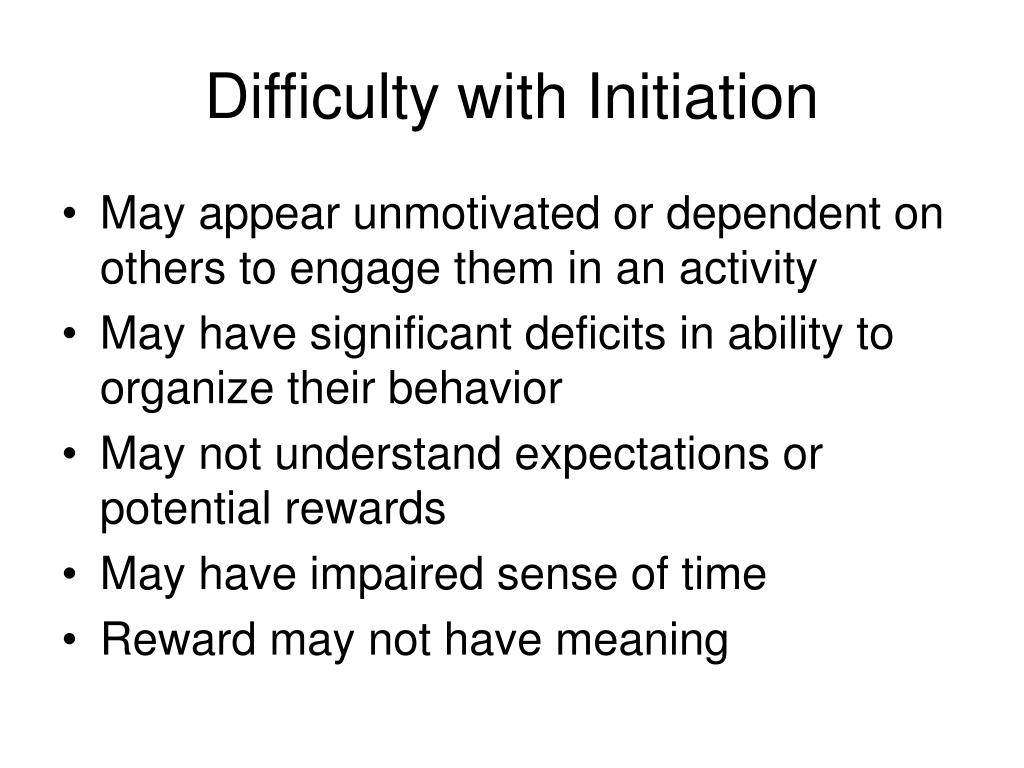 Difficulty with Initiation

• May appear unmotivated or dependent on others to engage them in an activity
• May have significant deficits in ability to organize their behavior
• May not understand expectations or potential rewards
• May have impaired sense of time
• Reward may not have meaning